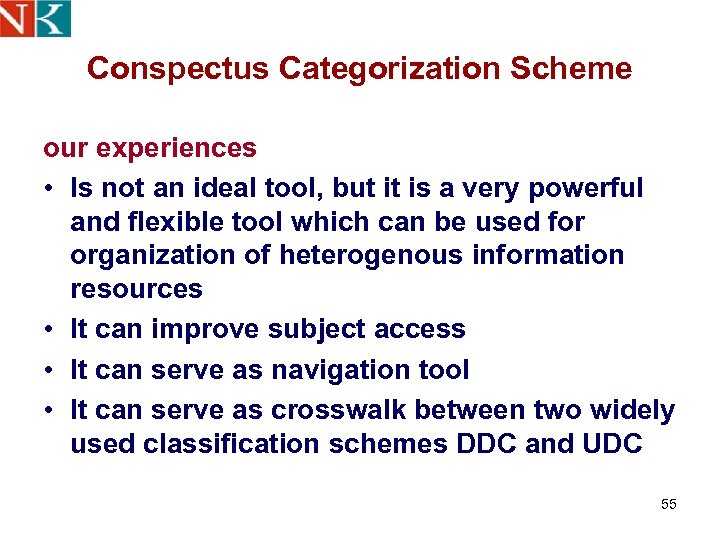 NK

Conspectus Categorization Scheme

our experiences

• Is not an ideal tool, but it is a very powerful and flexible tool which can be used for organization of heterogenous information resources
• It can improve subject access
• It can serve as navigation tool
• It can serve as crosswalk between two widely used classification schemes DDC and UDC

55